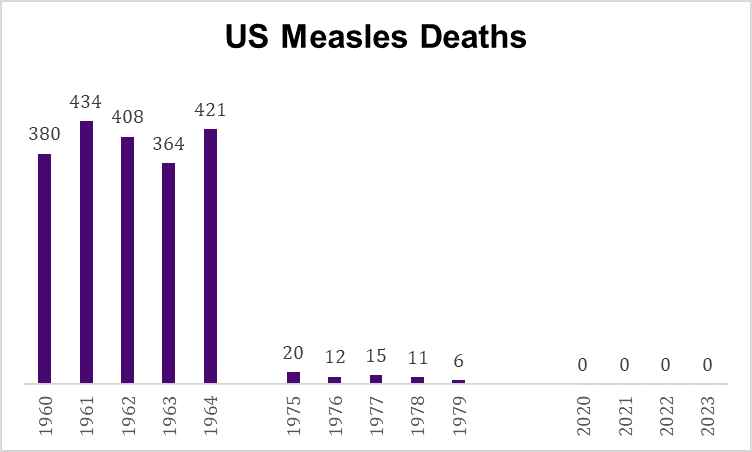 US Measles Deaths

380
434
408
364
421
20
12
15
11
6
0
0
0
0

1960
1961
1962
1963
1964
1975
1976
1977
1978
1979
2020
2021
2022
2023